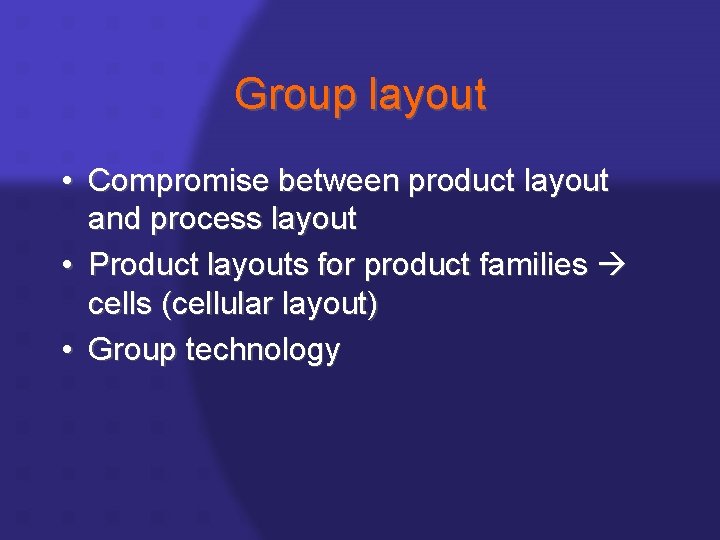 Group layout

• Compromise between product layout and process layout
• Product layouts for product families → cells (cellular layout)
• Group technology